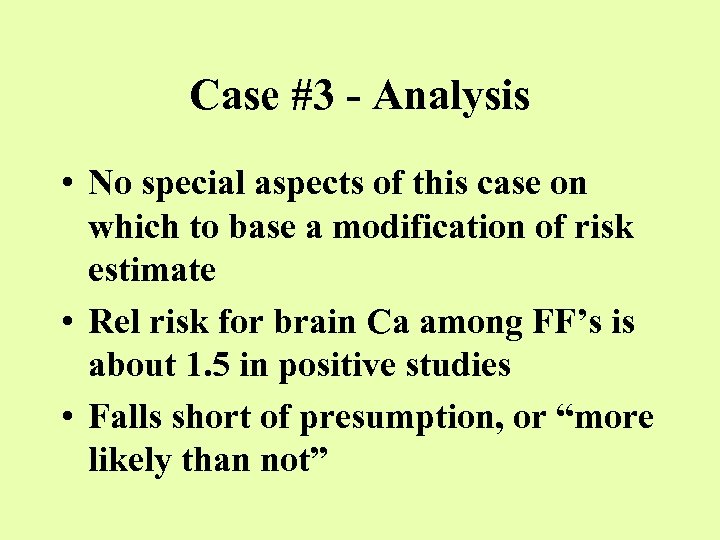 Case #3 - Analysis

• No special aspects of this case on which to base a modification of risk estimate

• Rel risk for brain Ca among FF’s is about 1.5 in positive studies

• Falls short of presumption, or “more likely than not”